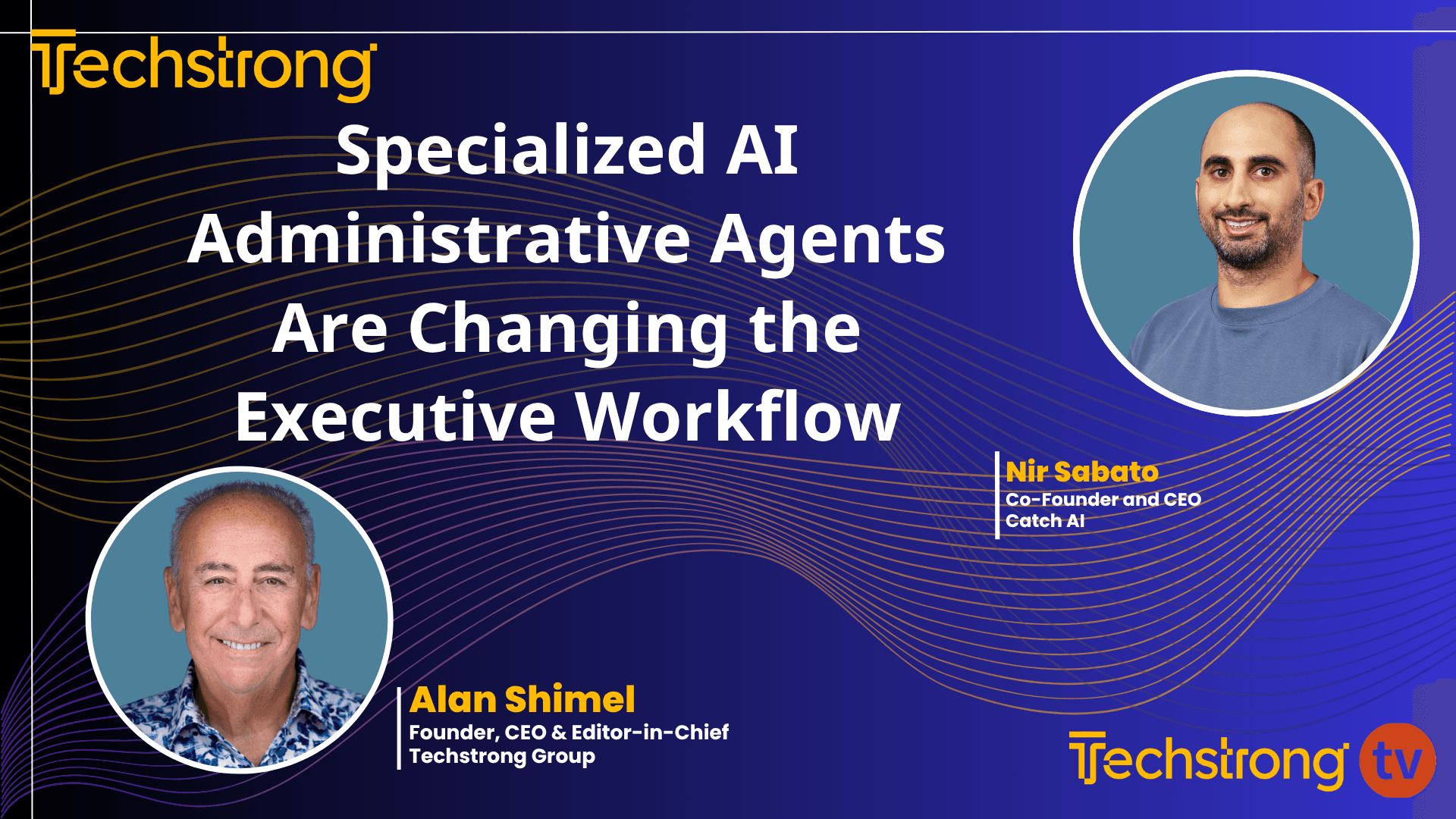 Techstrong

Specialized AI Administrative Agents Are Changing the Executive Workflow

Nir Sabato
Co-Founder and CEO
Catch AI

Alan Shimel
Founder, CEO & Editor-in-Chief
Techstrong Group

Techstrong tv